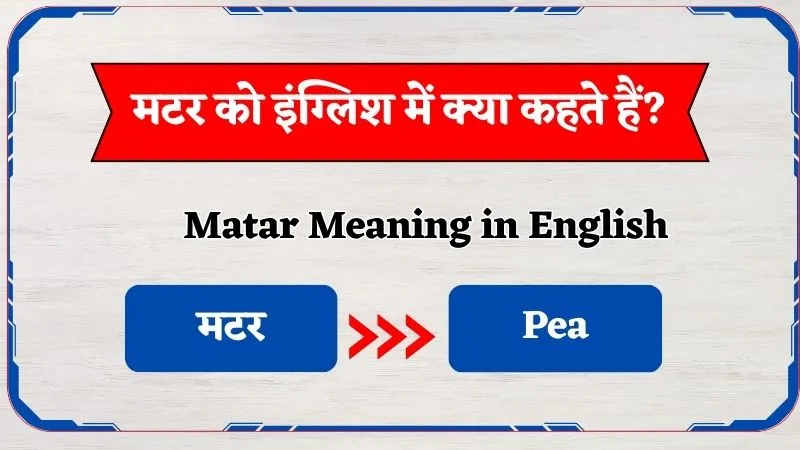 मटर को इंग्लिश में क्या कहते हैं?

Matar Meaning in English

मटर

Pea